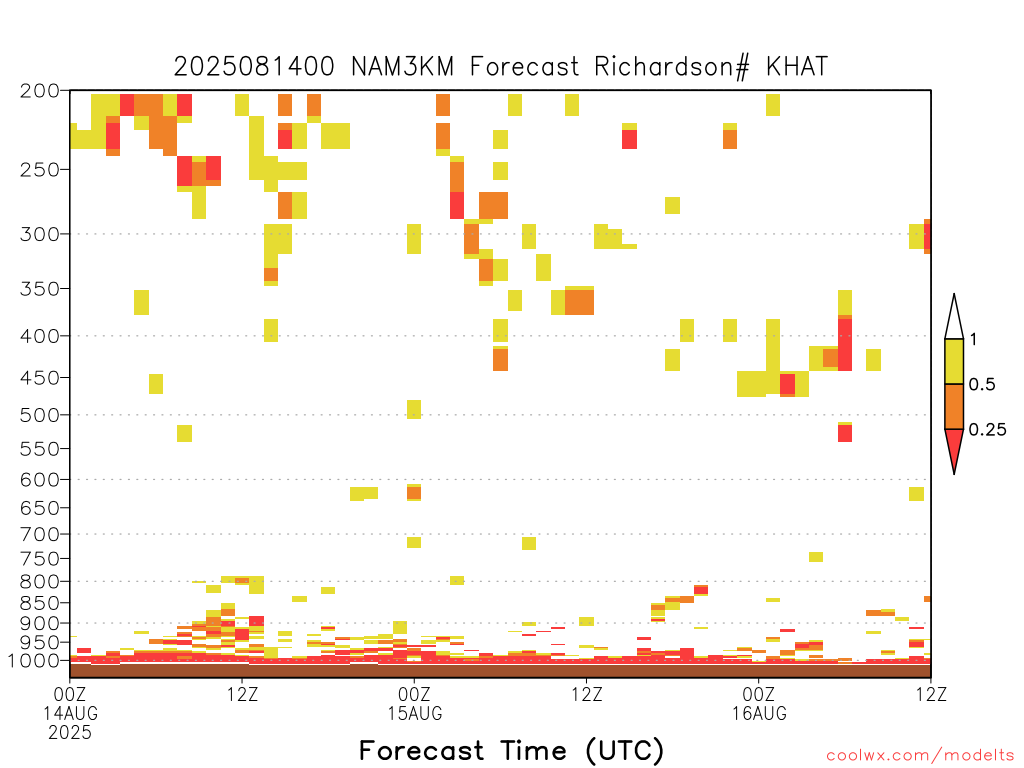 2025081400 NAM3KM Forecast Richardson# KHAT

200
250
300
350
400
450
500
550
600
650
700
750
800
850
900
950
1000

1
0.5
0.25

00Z
14AUG
2025
12Z
00Z
15AUG
12Z
00Z
16AUG
12Z

Forecast Time (UTC)

coolwx.com/modelts